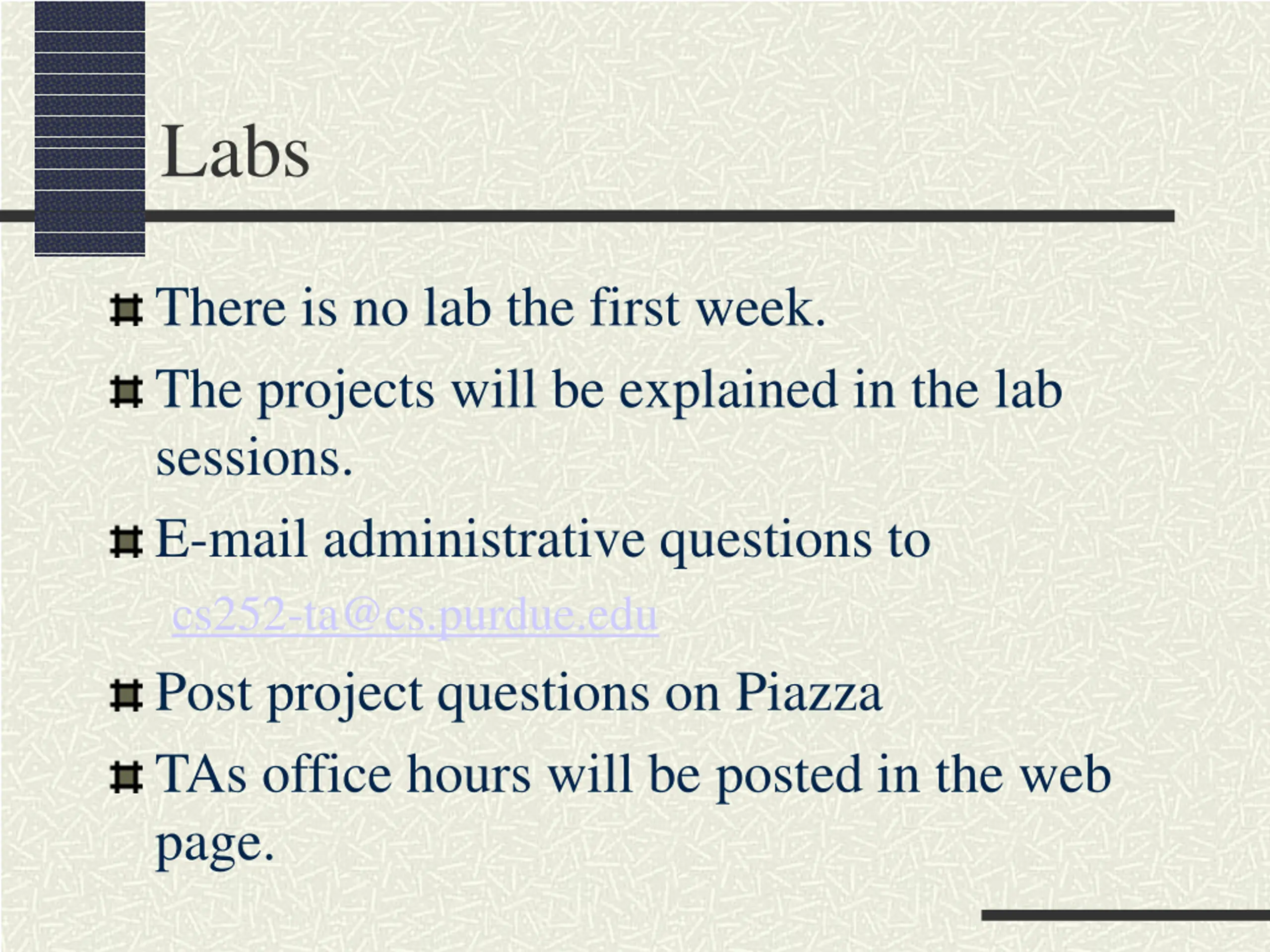 Labs

There is no lab the first week.

The projects will be explained in the lab sessions.

E-mail administrative questions to cs252-ta@cs.purdue.edu

Post project questions on Piazza

TAs office hours will be posted in the web page.